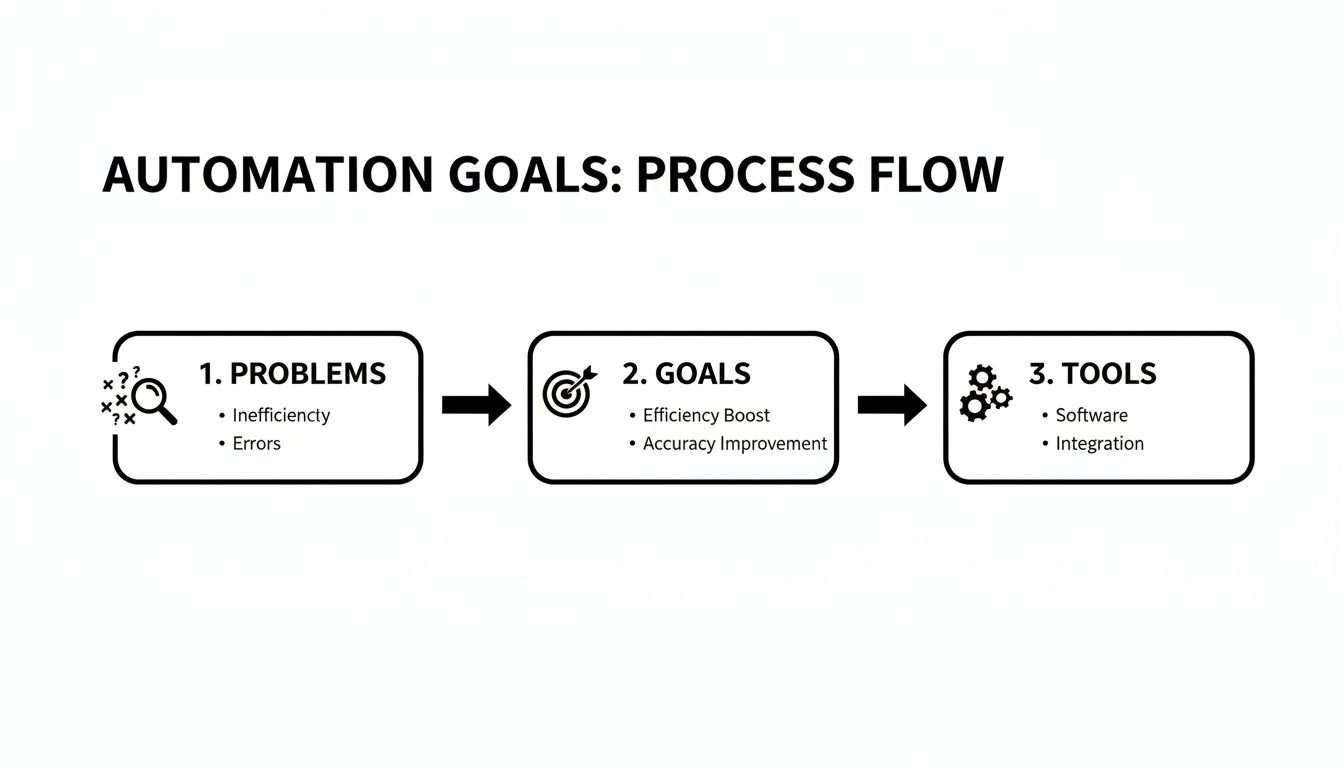 AUTOMATION GOALS: PROCESS FLOW

1. PROBLEMS
• Inefficiencty
• Errors

2. GOALS
• Efficiency Boost
• Accuracy Improvement

3. TOOLS
• Software
• Integration